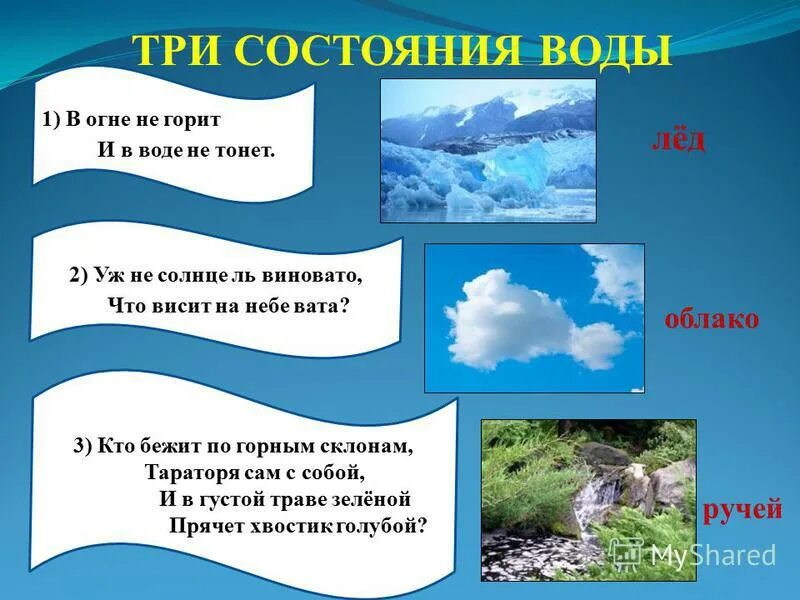 ТРИ СОСТОЯНИЯ ВОДЫ

1) В огне не горит
И в воде не тонет.

лёд

2) Уж не солнце ль виновато,
Что висит на небе вата?

облако

3) Кто бежит по горным склонам,
Тараторя сам с собой,
И в густой траве зелёной
Прячет хвостик голубой?

ручей

MyShared